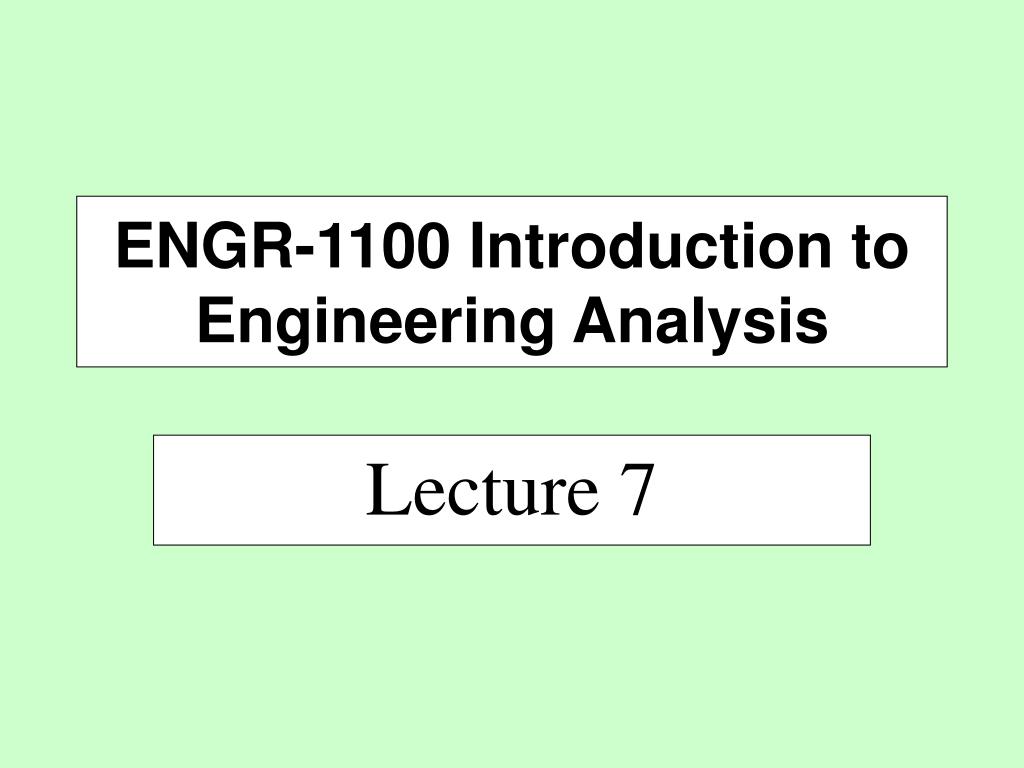 ENGR-1100 Introduction to Engineering Analysis

Lecture 7